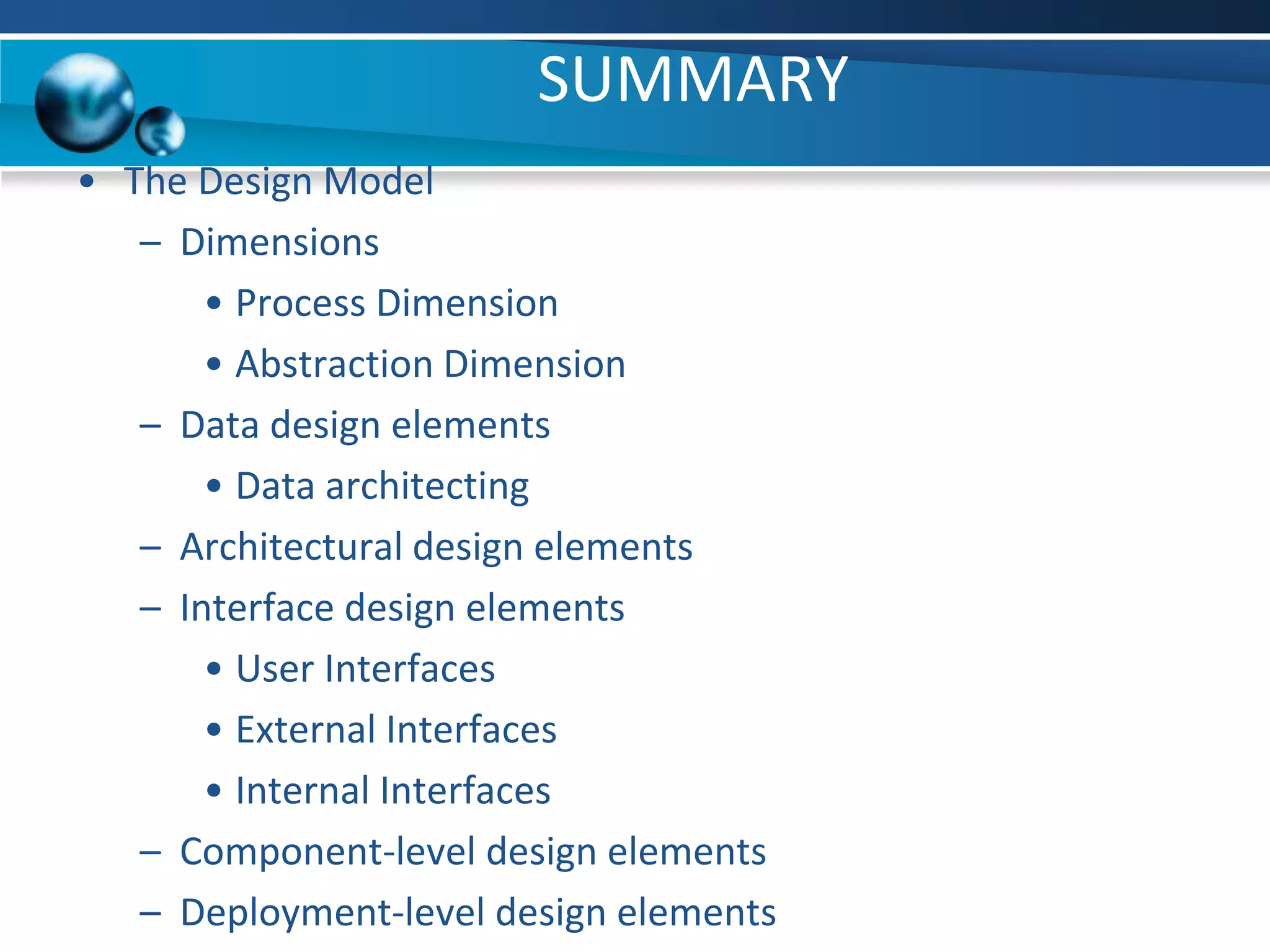 SUMMARY

• The Design Model
  – Dimensions
    • Process Dimension
    • Abstraction Dimension
  – Data design elements
    • Data architecting
  – Architectural design elements
  – Interface design elements
    • User Interfaces
    • External Interfaces
    • Internal Interfaces
  – Component-level design elements
  – Deployment-level design elements